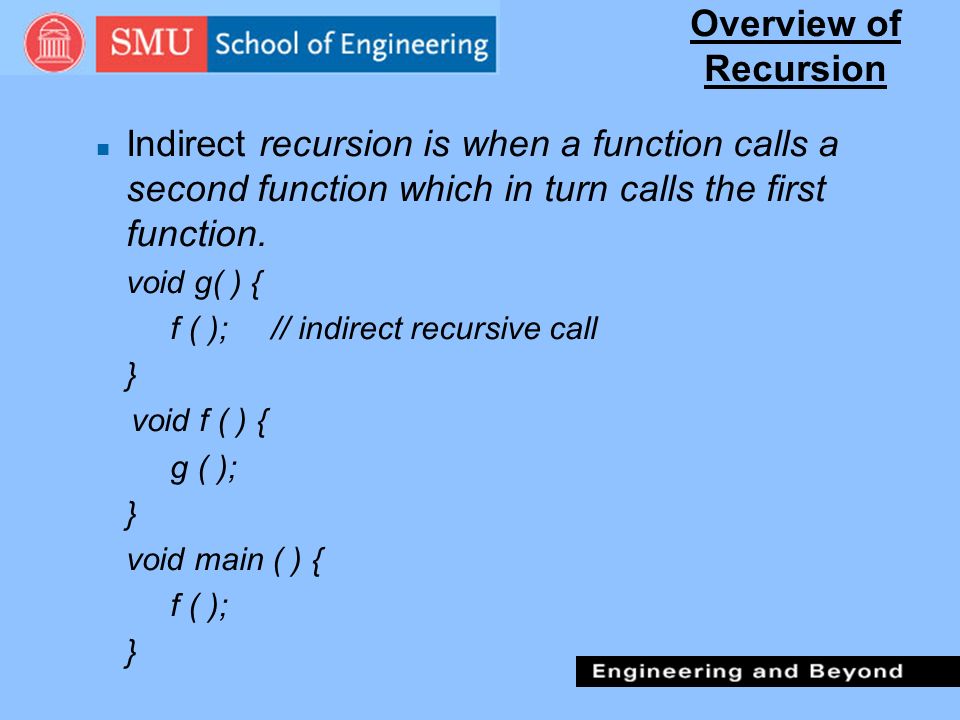 SMU School of Engineering

Overview of Recursion

Indirect recursion is when a function calls a second function which in turn calls the first function.

void g( ) {
f ( ); // indirect recursive call
}
void f ( ) {
g ( );
}
void main ( ) {
f ( );
}

Engineering and Beyond